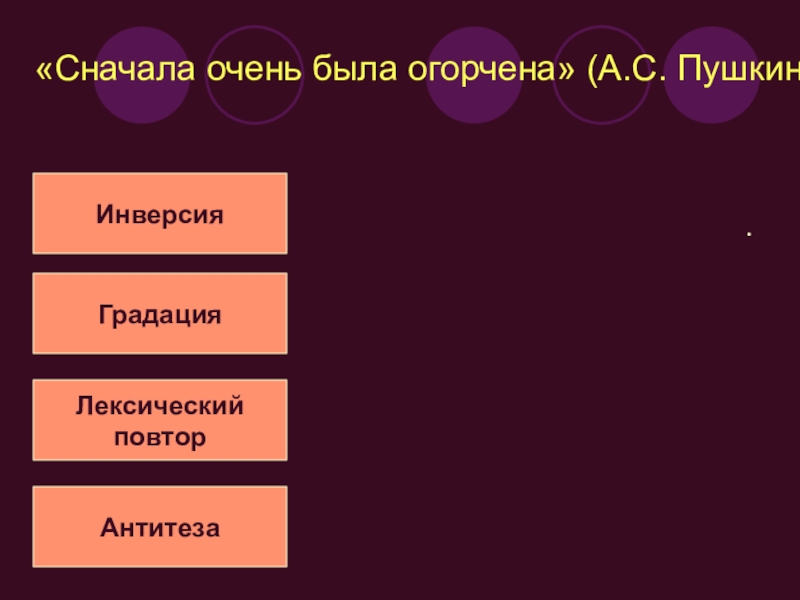 «Сначала очень была огорчена» (А.С. Пушкин

Инверсия

Градация

Лексический повтор

Антитеза